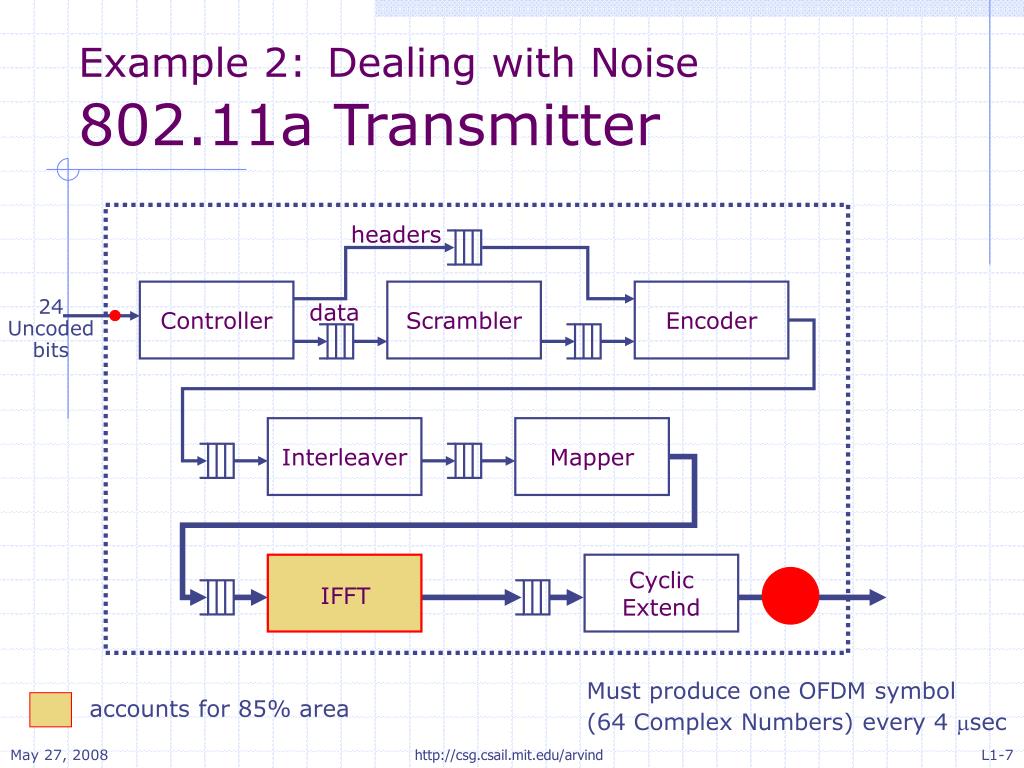 Example 2: Dealing with Noise
802.11a Transmitter

headers

24 Uncoded bits

Controller

data

Scrambler

Encoder

Interleaver

Mapper

IFFT

Cyclic Extend

accounts for 85% area

Must produce one OFDM symbol (64 Complex Numbers) every 4 $\mu$sec

May 27, 2008

http://csg.csail.mit.edu/arvind

L1-7